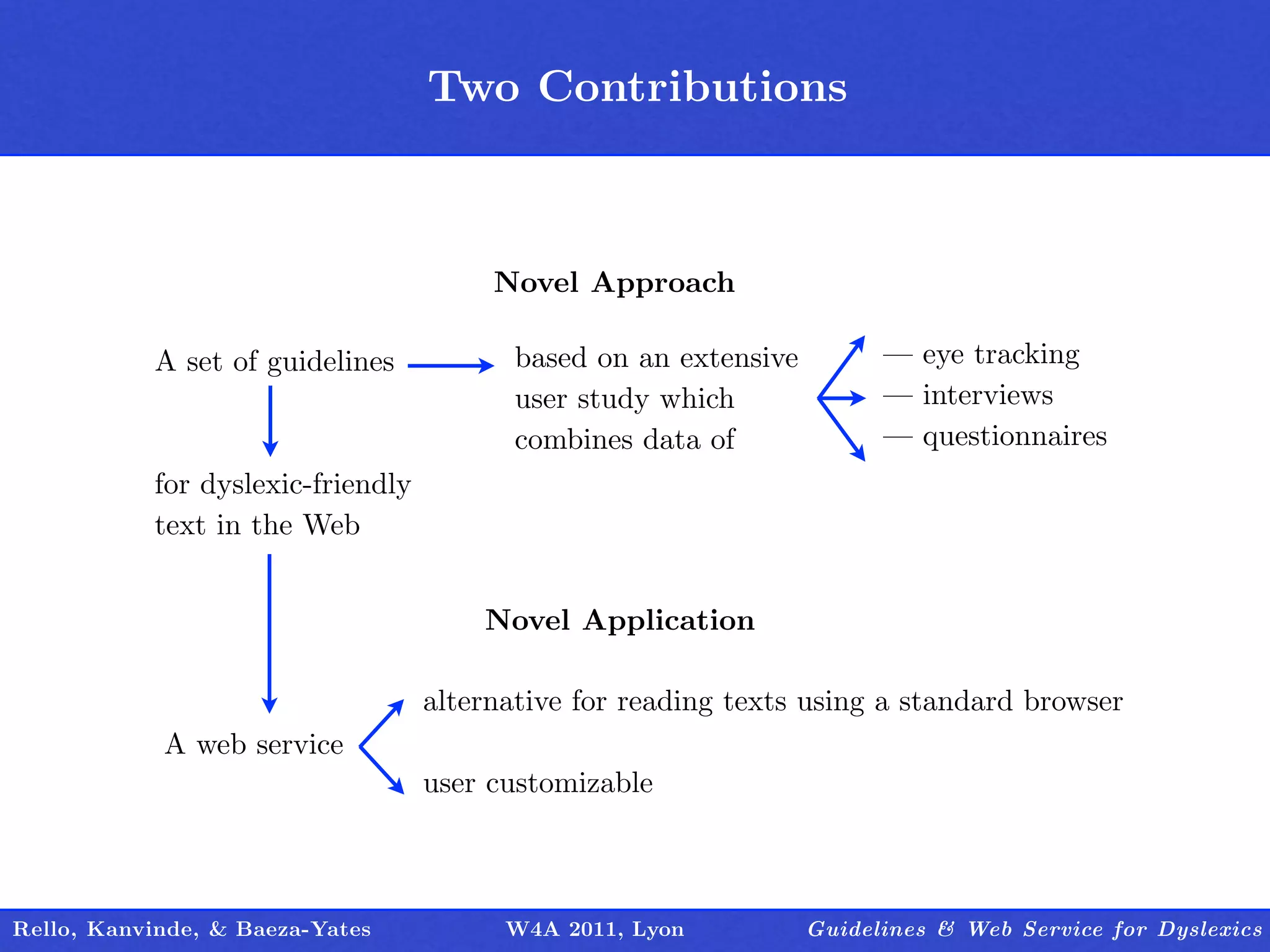 Two Contributions

Novel Approach

A set of guidelines

based on an extensive user study which combines data of

— eye tracking
— interviews
— questionnaires

for dyslexic-friendly text in the Web

Novel Application

A web service

alternative for reading texts using a standard browser

user customizable

Rello, Kanvinde, & Baeza-Yates W4A 2011, Lyon Guidelines & Web Service for Dyslexics